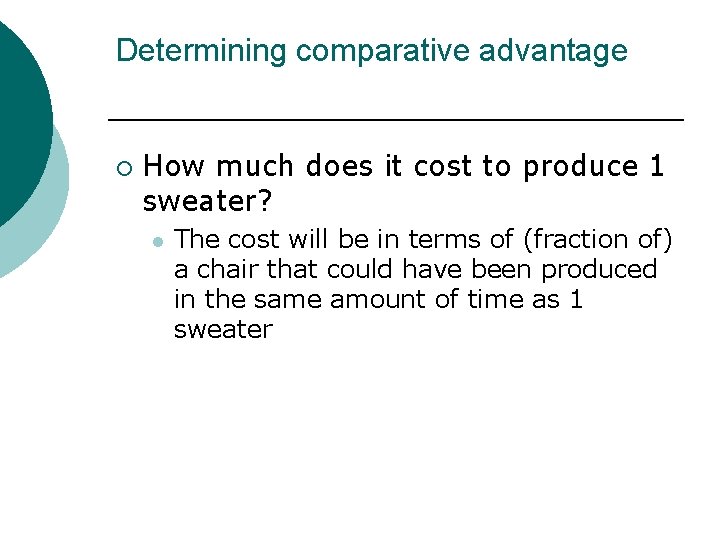 Determining comparative advantage

How much does it cost to produce 1 sweater?

The cost will be in terms of (fraction of) a chair that could have been produced in the same amount of time as 1 sweater